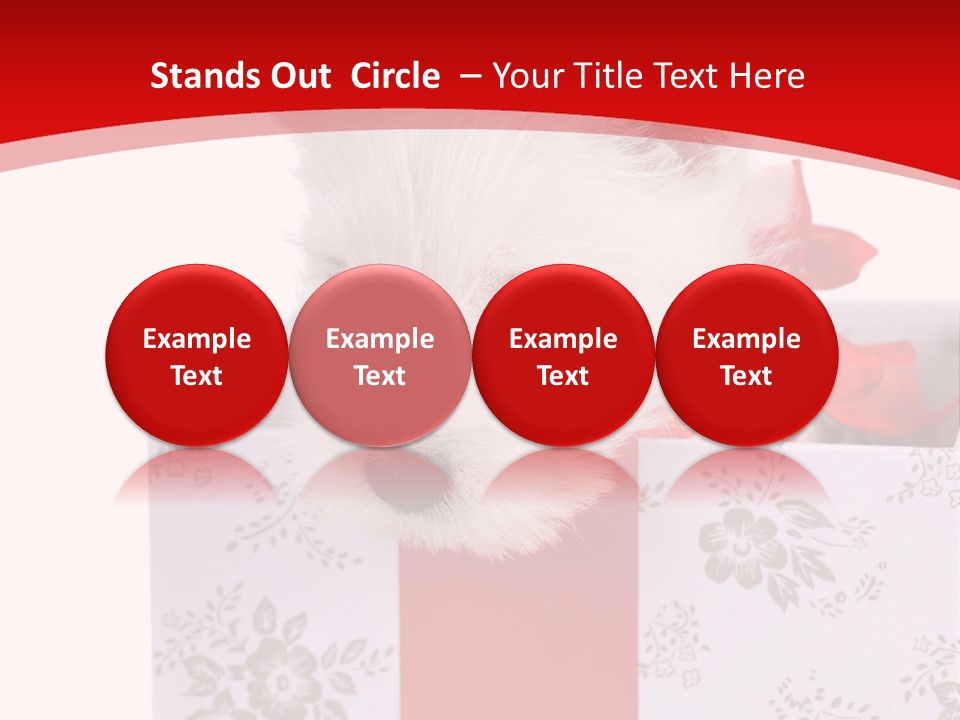 Stands Out Circle – Your Title Text Here

Example Text

Example Text

Example Text

Example Text